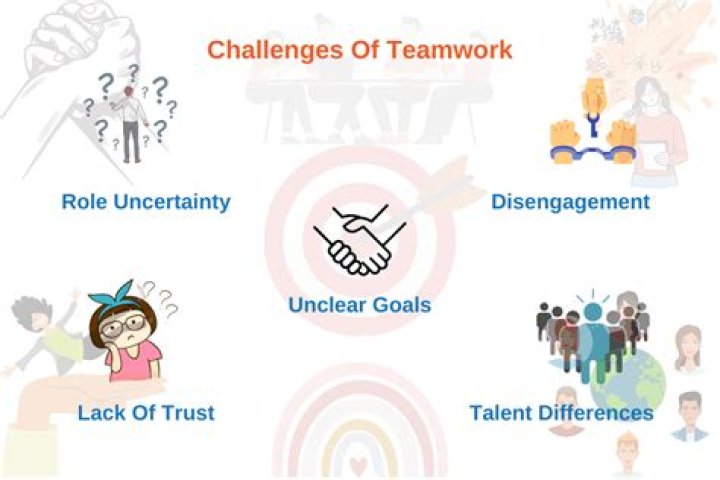 Challenges Of Teamwork

Role Uncertainty

Disengagement

Unclear Goals

Lack Of Trust

Talent Differences